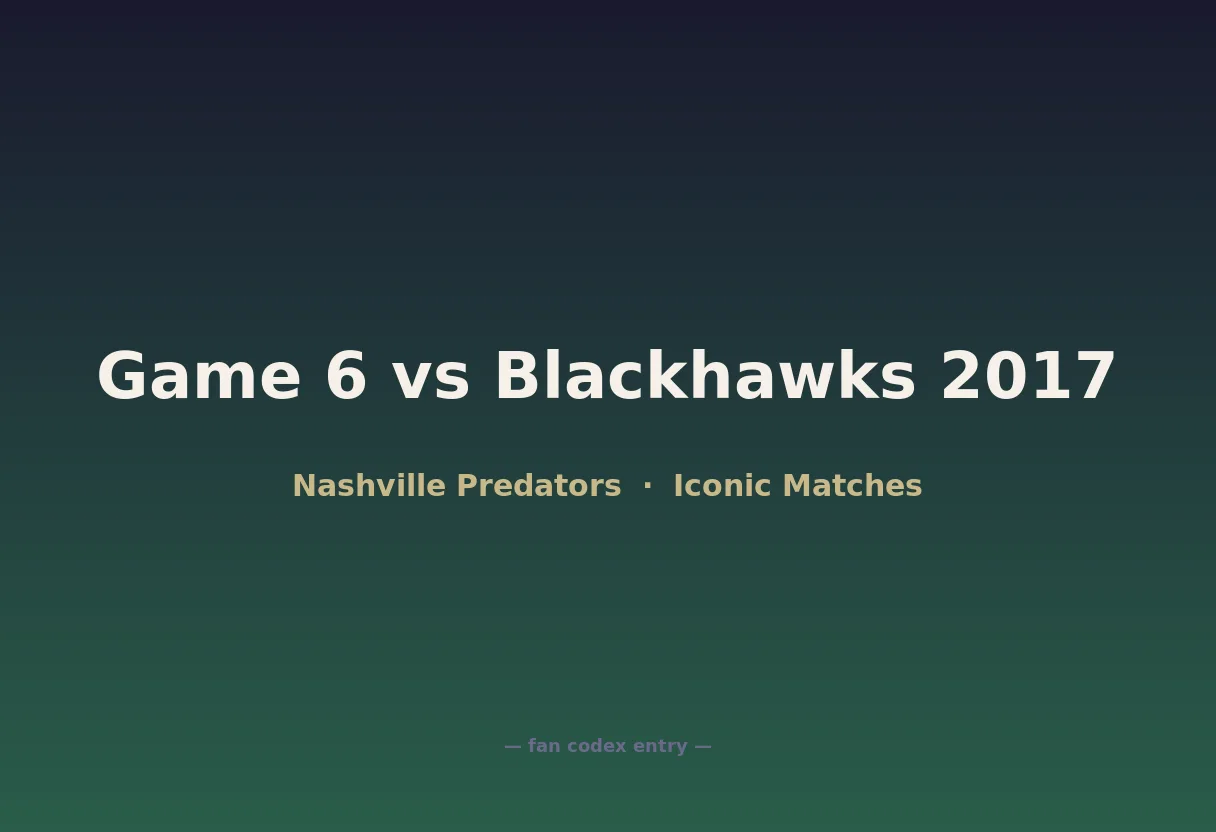 Game 6 vs Blackhawks 2017

Nashville Predators · Iconic Matches

— fan codex entry —